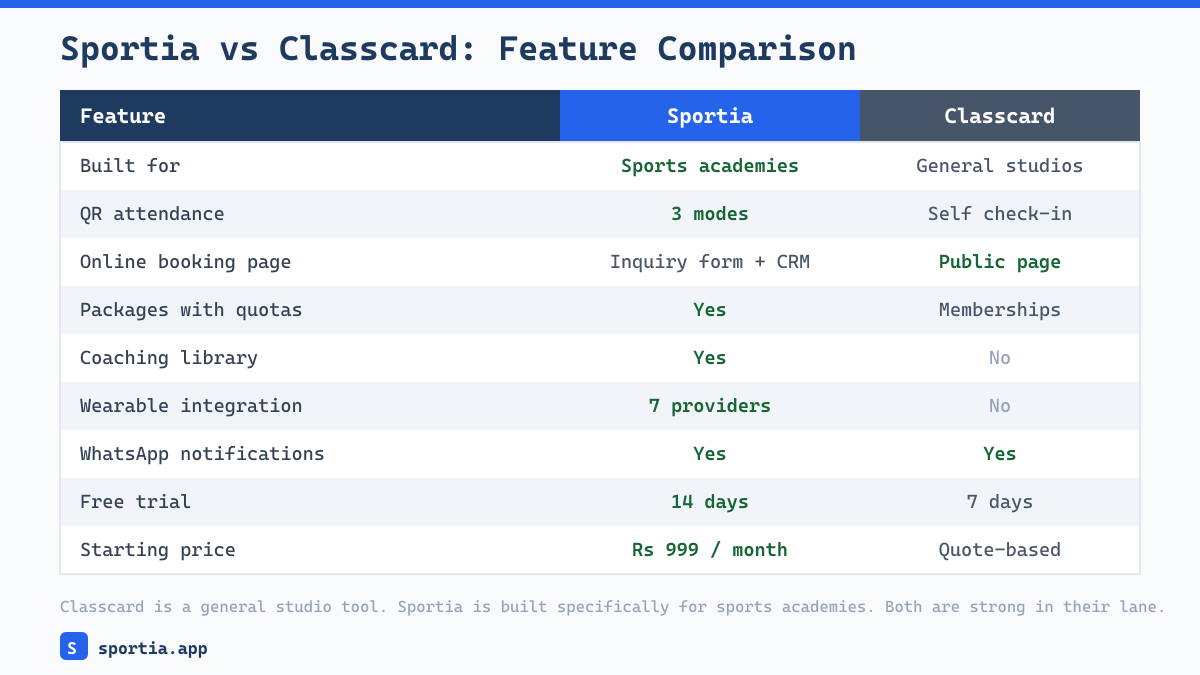 Sportia vs Classcard: Feature Comparison

| Feature | Sportia | Classcard |
|---|---|---|
| Built for | Sports academies | General studios |
| QR attendance | 3 modes | Self check-in |
| Online booking page | Inquiry form + CRM | Public page |
| Packages with quotas | Yes | Memberships |
| Coaching library | Yes | No |
| Wearable integration | 7 providers | No |
| WhatsApp notifications | Yes | Yes |
| Free trial | 14 days | 7 days |
| Starting price | Rs 999 / month | Quote-based |

Classcard is a general studio tool. Sportia is built specifically for sports academies. Both are strong in their lane.

S sportia.app